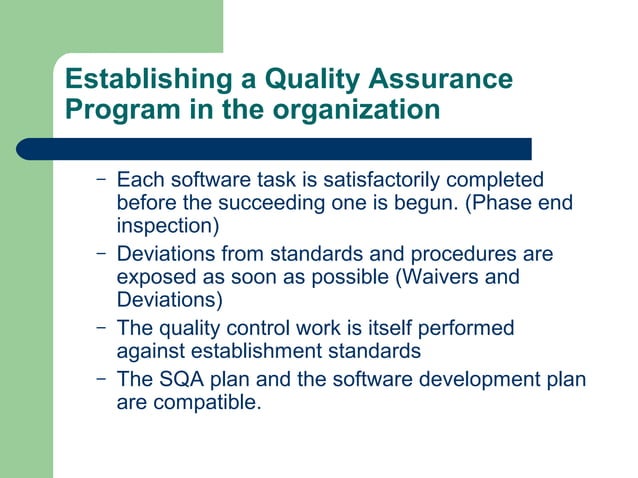 Establishing a Quality Assurance Program in the organization

– Each software task is satisfactorily completed before the succeeding one is begun. (Phase end inspection)
– Deviations from standards and procedures are exposed as soon as possible (Waivers and Deviations)
– The quality control work is itself performed against establishment standards
– The SQA plan and the software development plan are compatible.